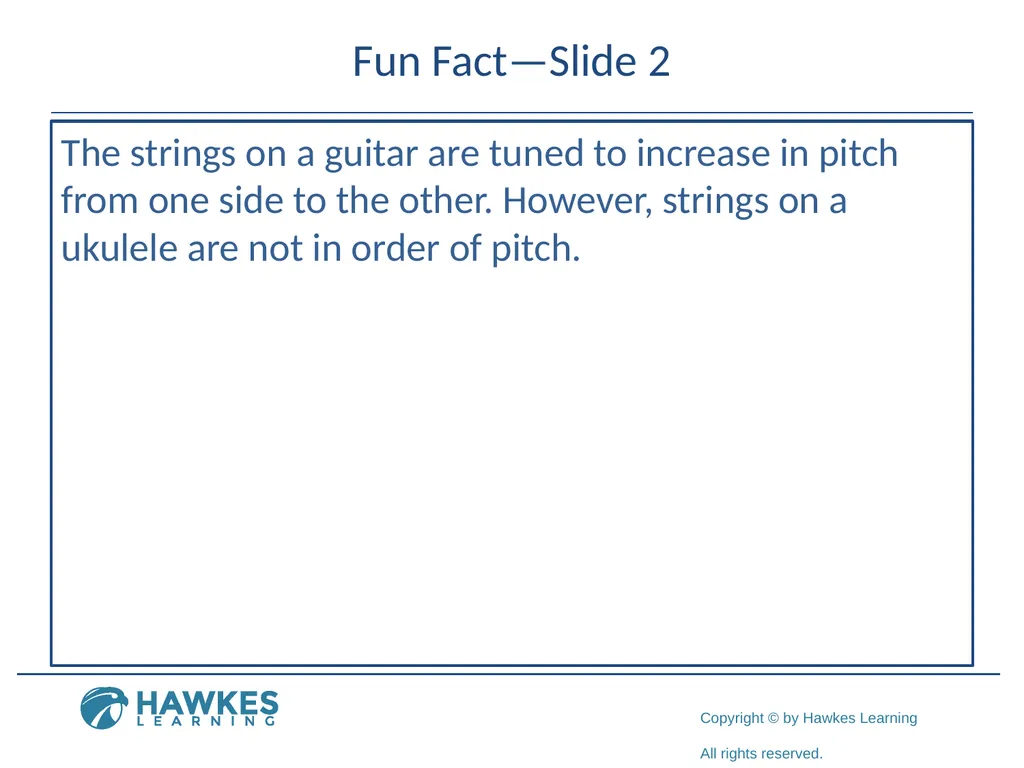 Fun Fact—Slide 2

The strings on a guitar are tuned to increase in pitch from one side to the other. However, strings on a ukulele are not in order of pitch.

HAWKES LEARNING

Copyright © by Hawkes Learning

All rights reserved.